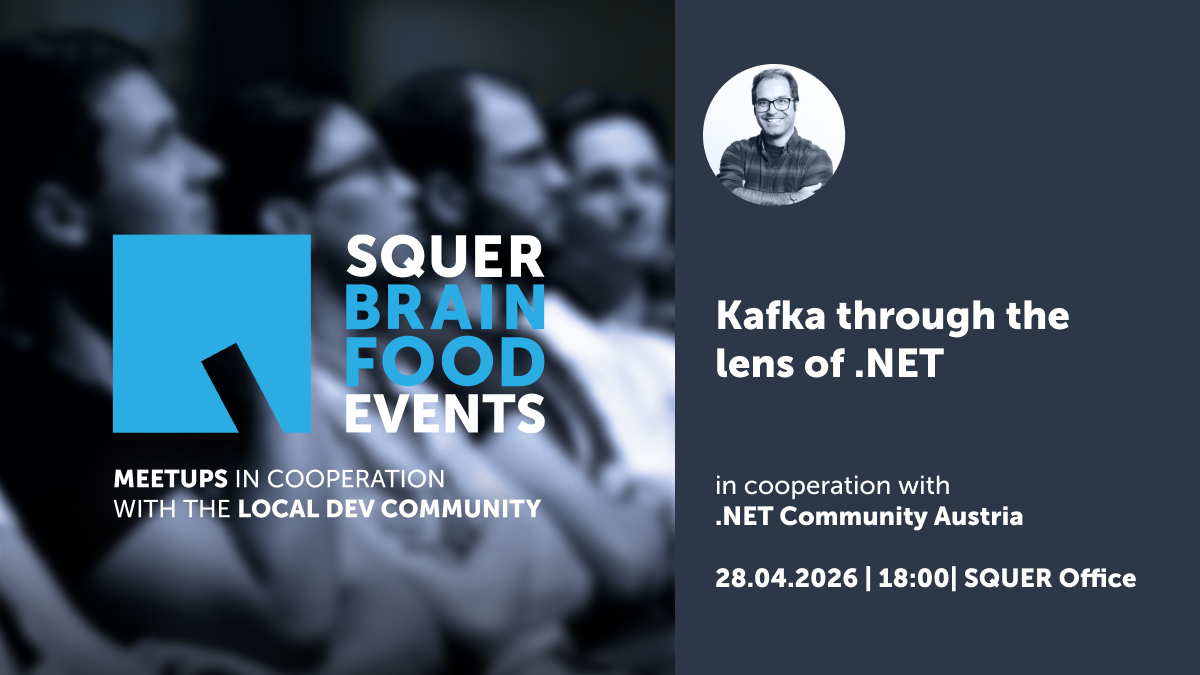 SQUER
BRAIN
FOOD
EVENTS

MEETUPS IN COOPERATION WITH THE LOCAL DEV COMMUNITY

Kafka through the lens of .NET

in cooperation with
.NET Community Austria

28.04.2026 | 18:00| SQUER Office